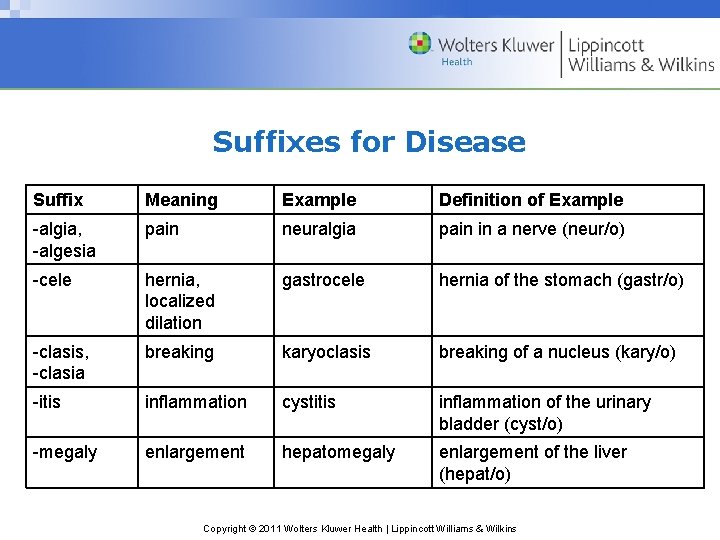 Wolters Kluwer Health | Lippincott Williams & Wilkins

Suffixes for Disease

| Suffix | Meaning | Example | Definition of Example |
|---|---|---|---|
| -algia, -algesia | pain | neuralgia | pain in a nerve (neur/o) |
| -cele | hernia, localized dilation | gastrocele | hernia of the stomach (gastr/o) |
| -clasis, -clasia | breaking | karyoclasis | breaking of a nucleus (kary/o) |
| -itis | inflammation | cystitis | inflammation of the urinary bladder (cyst/o) |
| -megaly | enlargement | hepatomegaly | enlargement of the liver (hepat/o) |

Copyright © 2011 Wolters Kluwer Health | Lippincott Williams & Wilkins